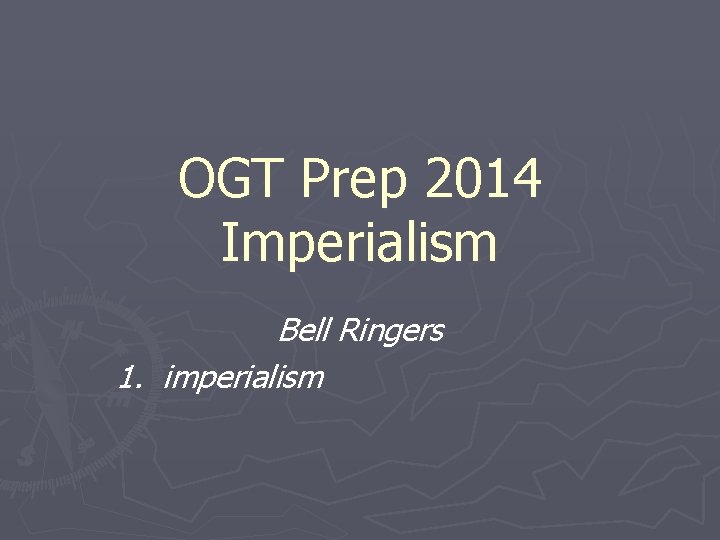 OGT Prep 2014
Imperialism

Bell Ringers

1. imperialism